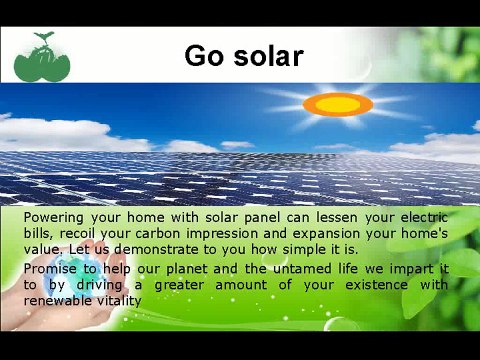 Go solar

Powering your home with solar panel can lessen your electric bills, recoil your carbon impression and expansion your home's value. Let us demonstrate to you how simple it is.

Promise to help our planet and the untamed life we impart it to by driving a greater amount of your existence with renewable vitality